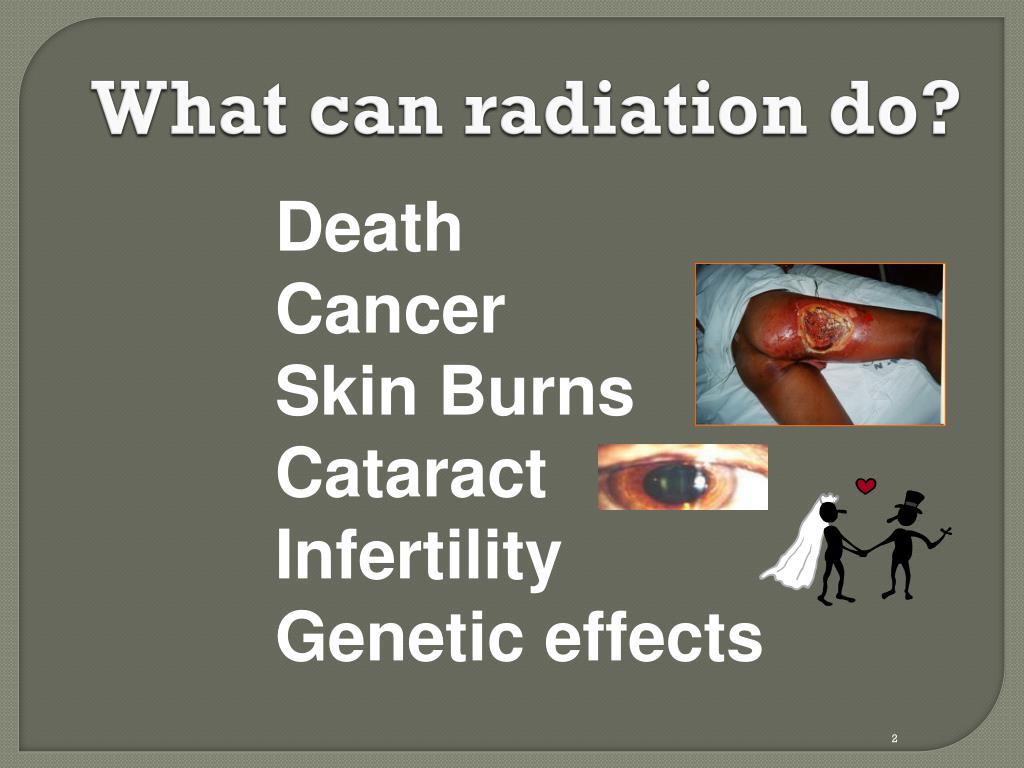 What can radiation do?

Death
Cancer
Skin Burns
Cataract
Infertility
Genetic effects

2